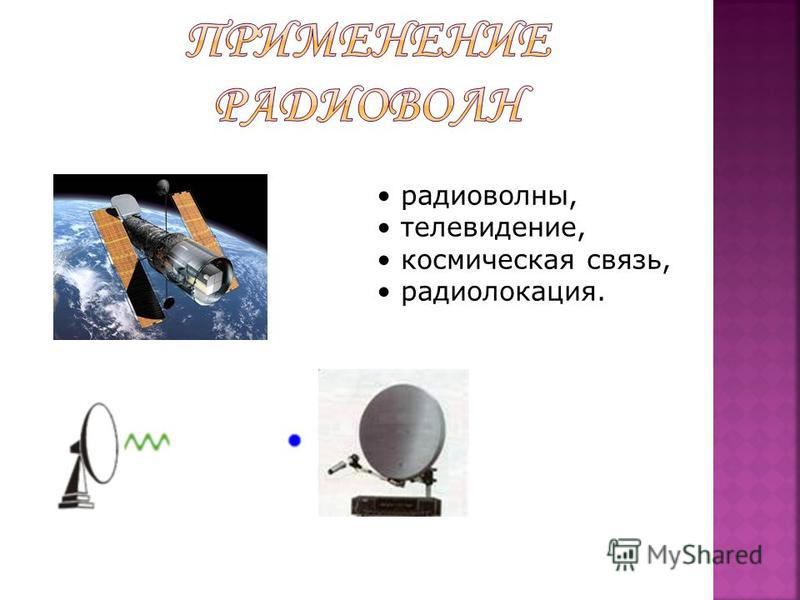 ПРИМЕНЕНИЕ РАДИОВОЛН

• радиоволны,
• телевидение,
• космическая связь,
• радиолокация.

MyShared